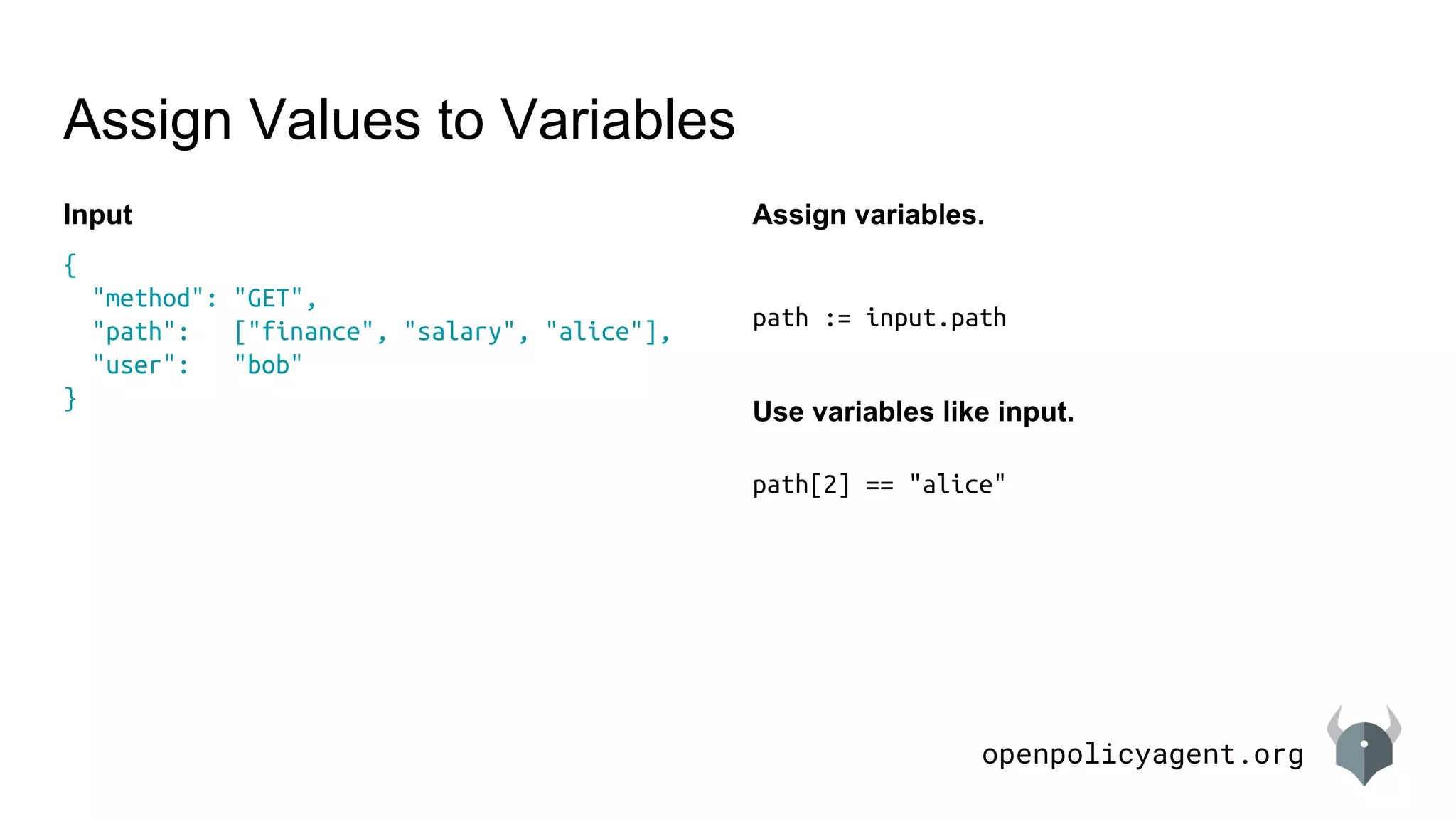 Assign Values to Variables

Input

{
  "method": "GET",
  "path":   ["finance", "salary", "alice"],
  "user":   "bob"
}

Assign variables.

path := input.path

Use variables like input.

path[2] == "alice"

openpolicyagent.org